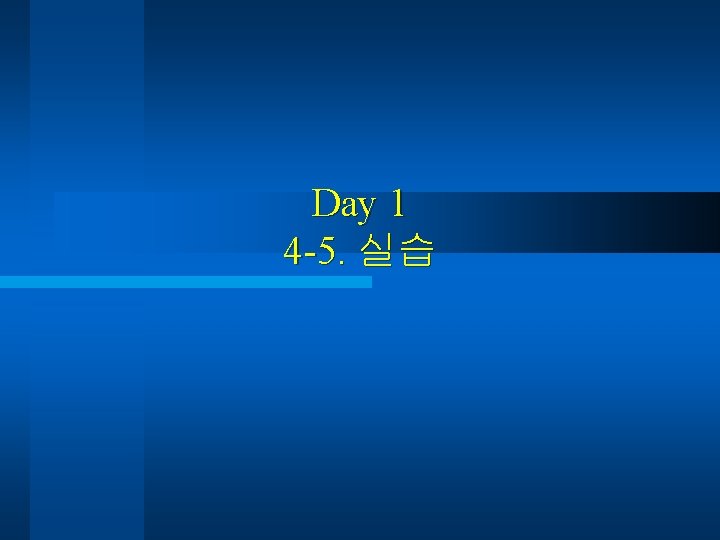 Day 1
4-5. 실습